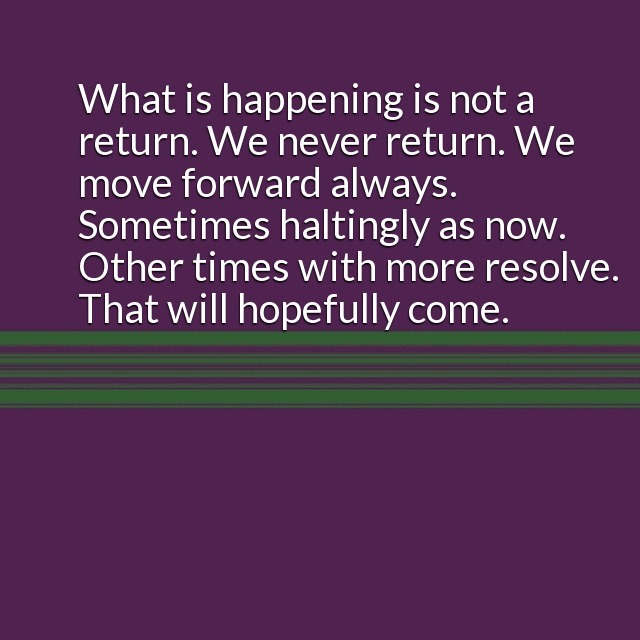 What is happening is not a return. We never return. We move forward always. Sometimes haltingly as now. Other times with more resolve. That will hopefully come.